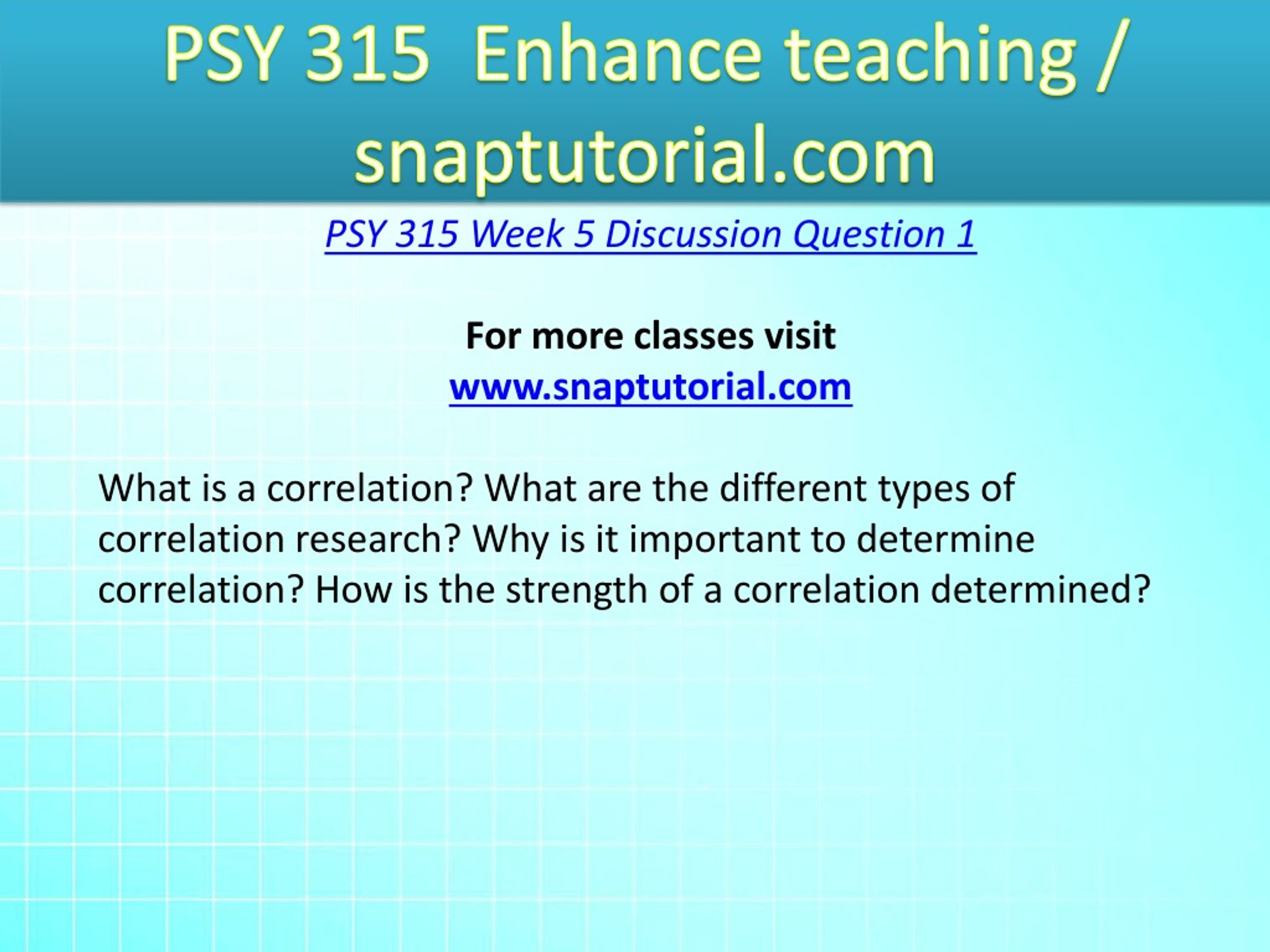 PSY 315 Enhance teaching / snaptutorial.com

PSY 315 Week 5 Discussion Question 1

For more classes visit
www.snaptutorial.com

What is a correlation? What are the different types of correlation research? Why is it important to determine correlation? How is the strength of a correlation determined?